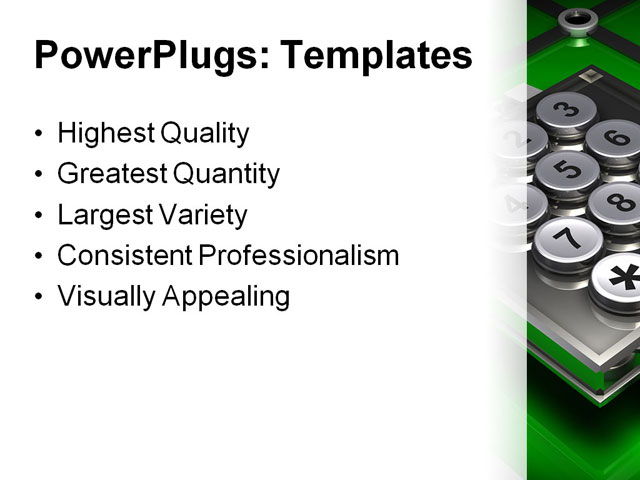 PowerPlugs: Templates

• Highest Quality
• Greatest Quantity
• Largest Variety
• Consistent Professionalism
• Visually Appealing

3
2
6
5
4
8
7
*